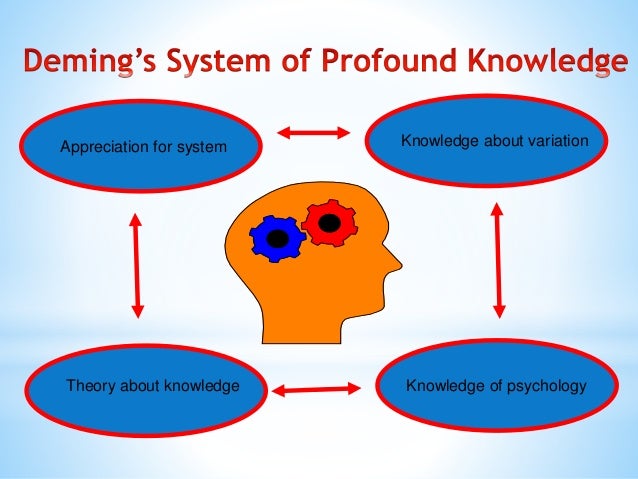 Deming's System of Profound Knowledge

Appreciation for system

Knowledge about variation

Theory about knowledge

Knowledge of psychology